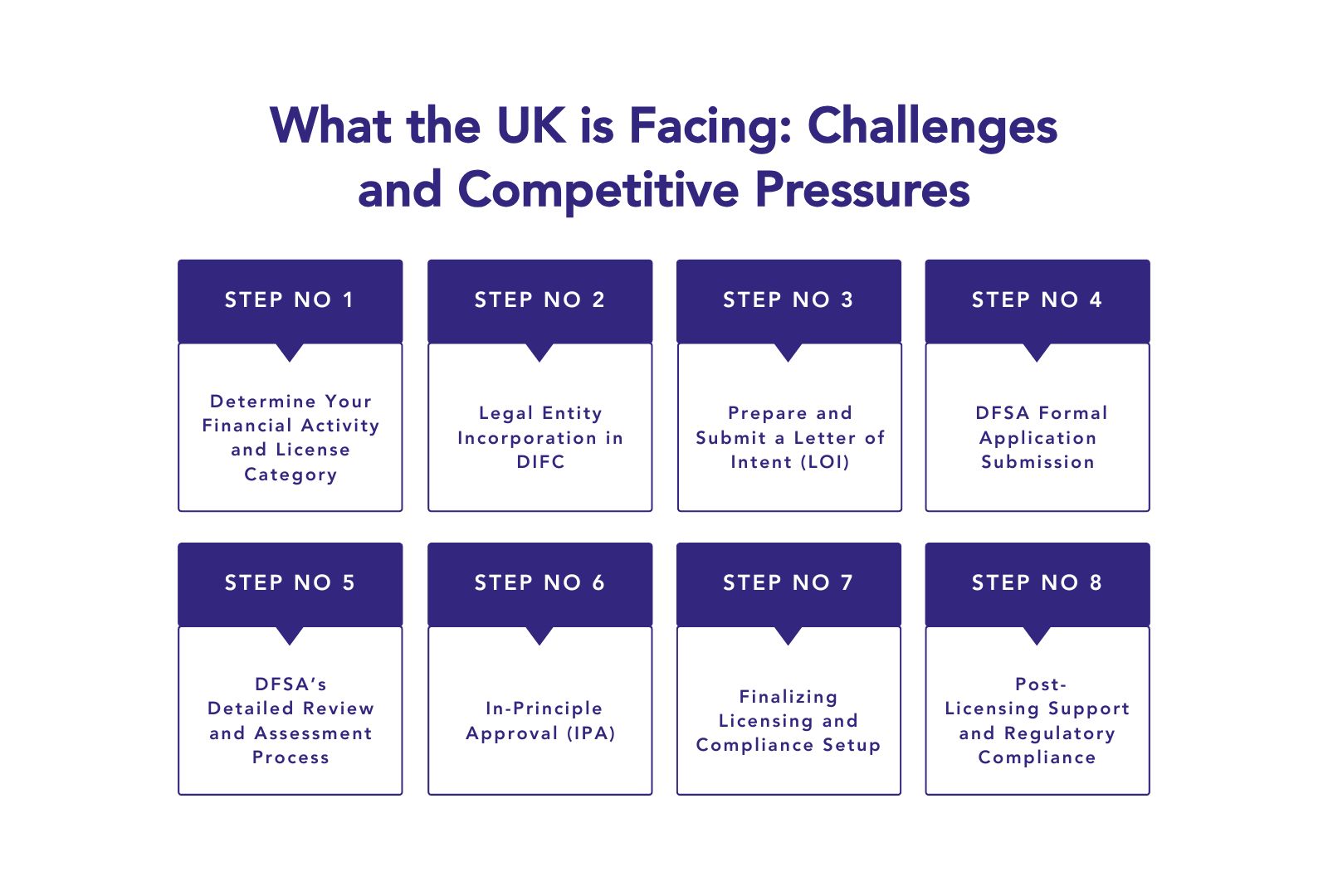 What the UK is Facing: Challenges and Competitive Pressures

STEP NO 1

Determine Your Financial Activity and License Category

STEP NO 2

Legal Entity Incorporation in DIFC

STEP NO 3

Prepare and Submit a Letter of Intent (LOI)

STEP NO 4

DFSA Formal Application Submission

STEP NO 5

DFSA's Detailed Review and Assessment Process

STEP NO 6

In-Principle Approval (IPA)

STEP NO 7

Finalizing Licensing and Compliance Setup

STEP NO 8

Post-Licensing Support and Regulatory Compliance